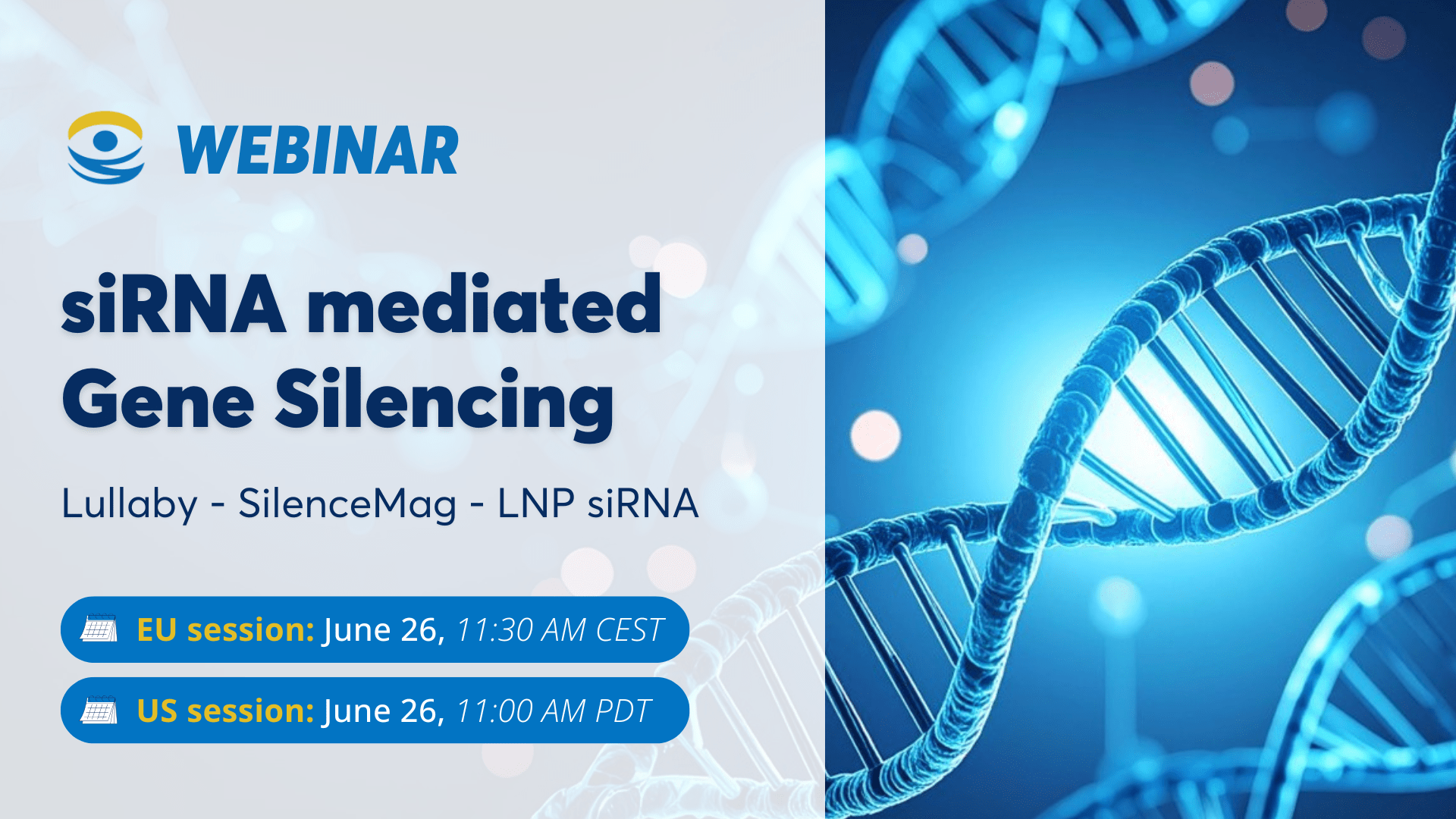 WEBINAR

siRNA mediated Gene Silencing

Lullaby - SilenceMag - LNP siRNA

EU session: June 26, 11:30 AM CEST

US session: June 26, 11:00 AM PDT